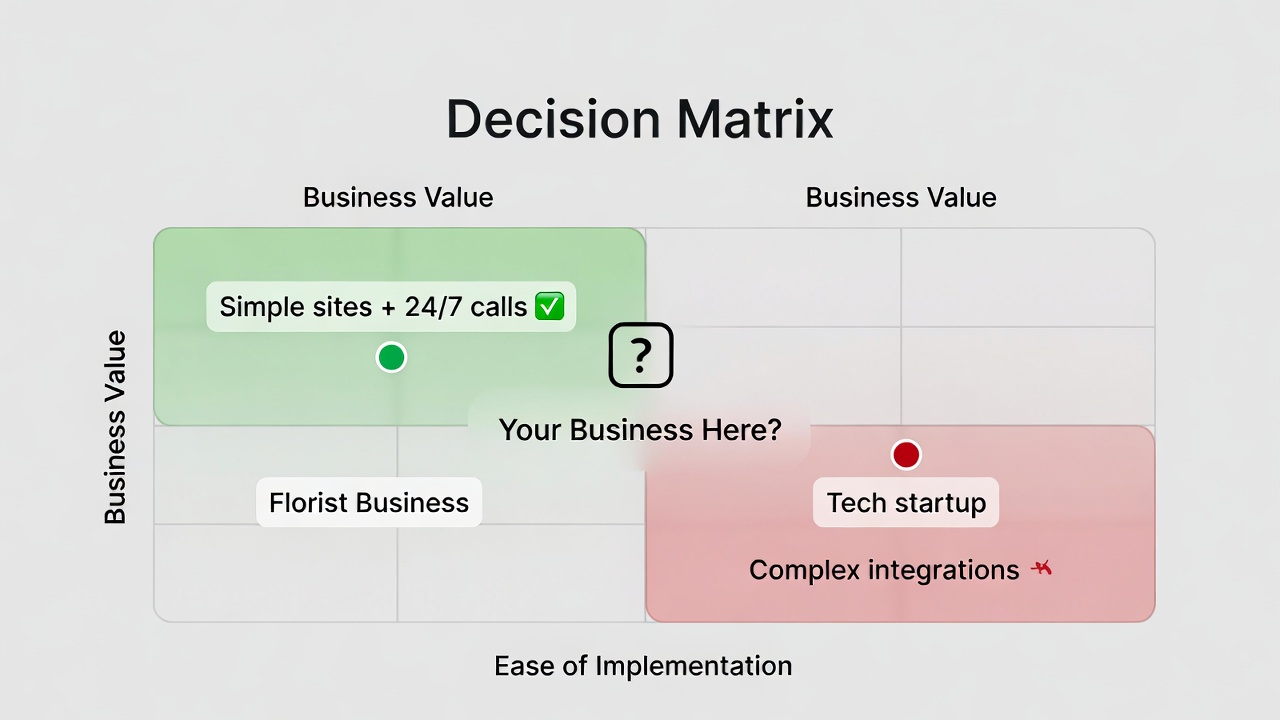 Decision Matrix

Business Value

Business Value

Business Value

Simple sites + 24/7 calls ✅

?

Your Business Here?

Florist Business

Tech startup

Complex integrations ❌

Ease of Implementation